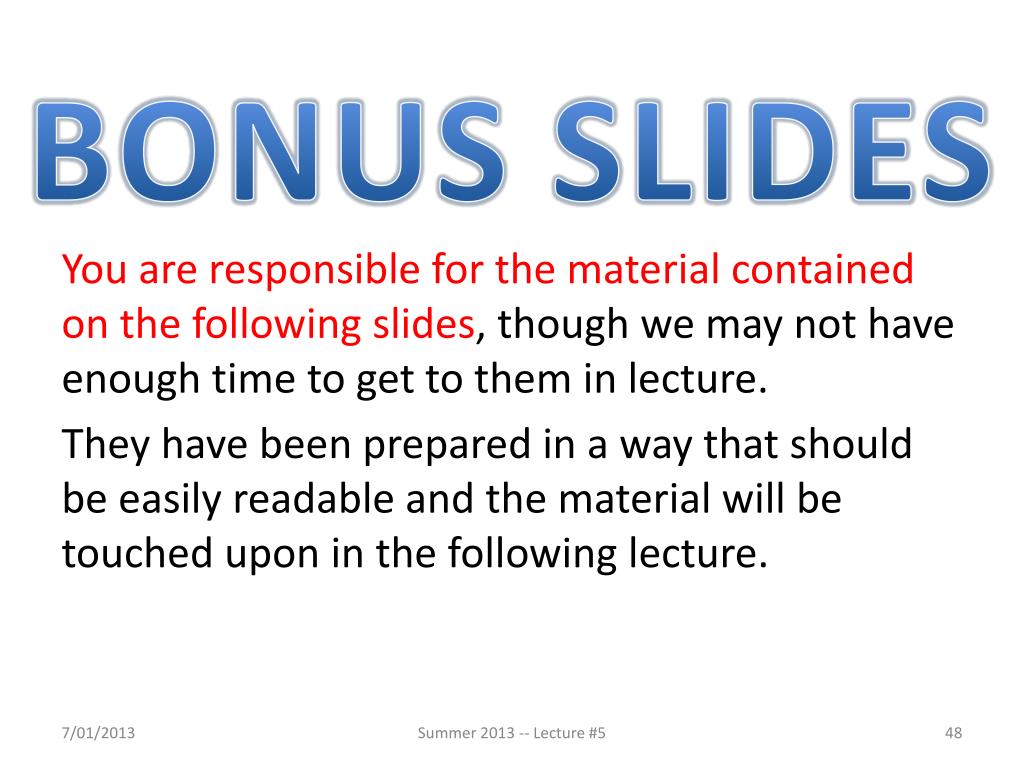 BONUS SLIDES

You are responsible for the material contained on the following slides, though we may not have enough time to get to them in lecture.

They have been prepared in a way that should be easily readable and the material will be touched upon in the following lecture.

7/01/2013

Summer 2013 -- Lecture #5

48